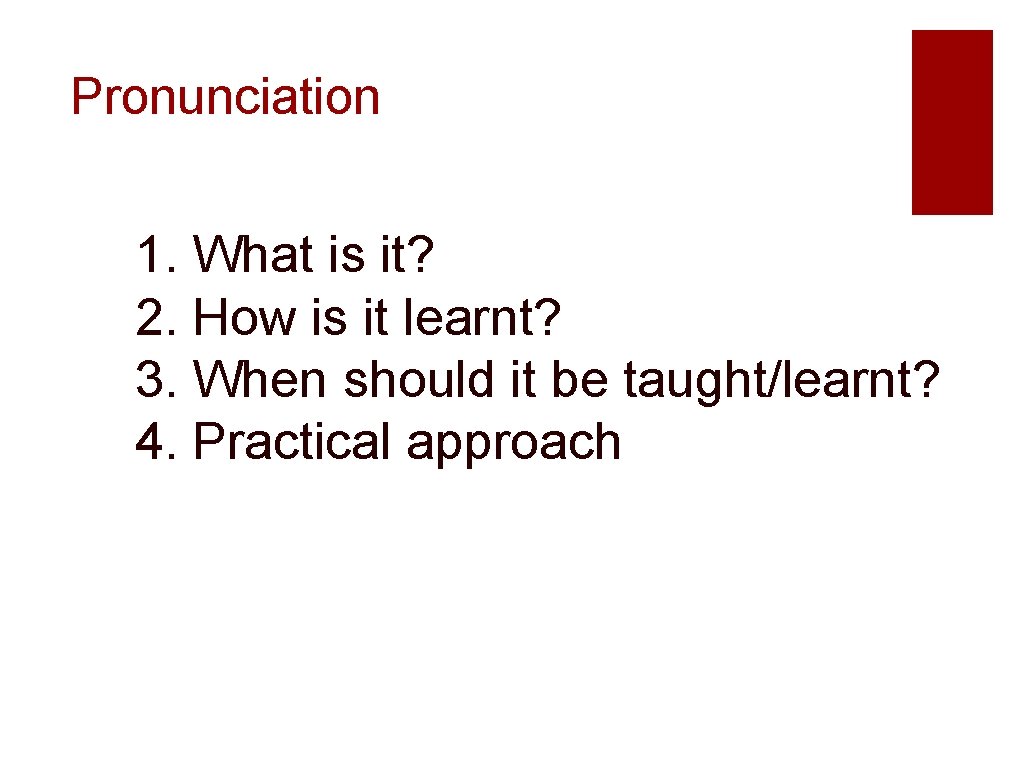 Pronunciation

1. What is it?
2. How is it learnt?
3. When should it be taught/learnt?
4. Practical approach